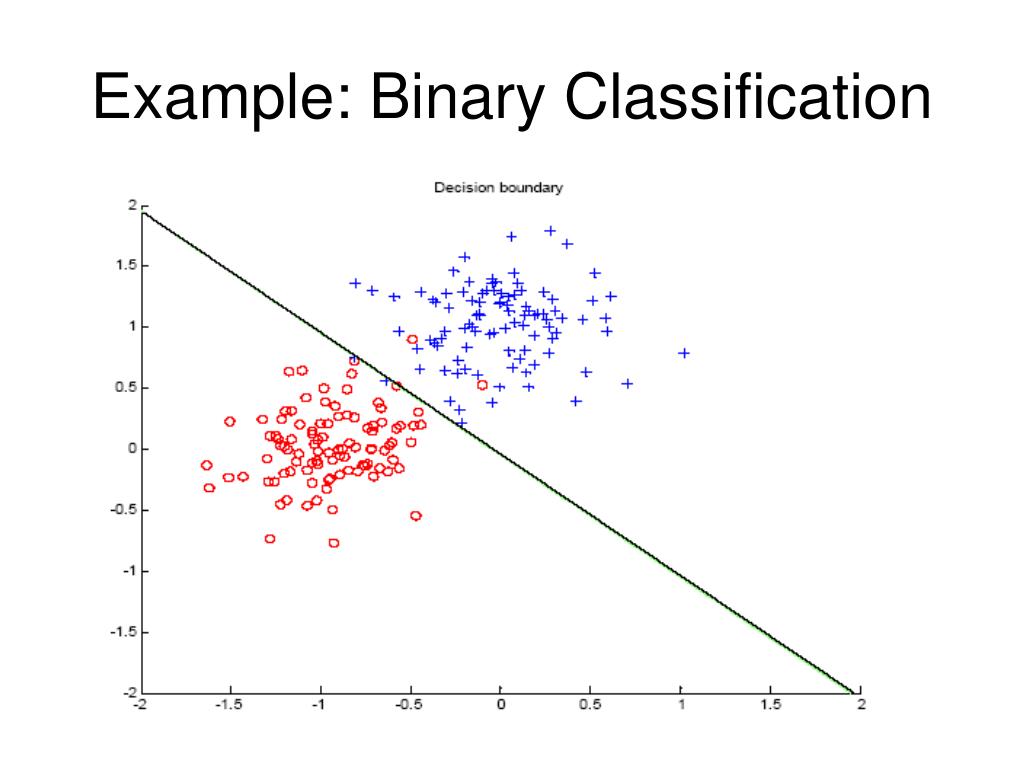 Example: Binary Classification

Decision boundary

2
1.5
1
0.5
0
-0.5
-1
-1.5
-2

-2 -1.5 -1 -0.5 0 0.5 1 1.5 2